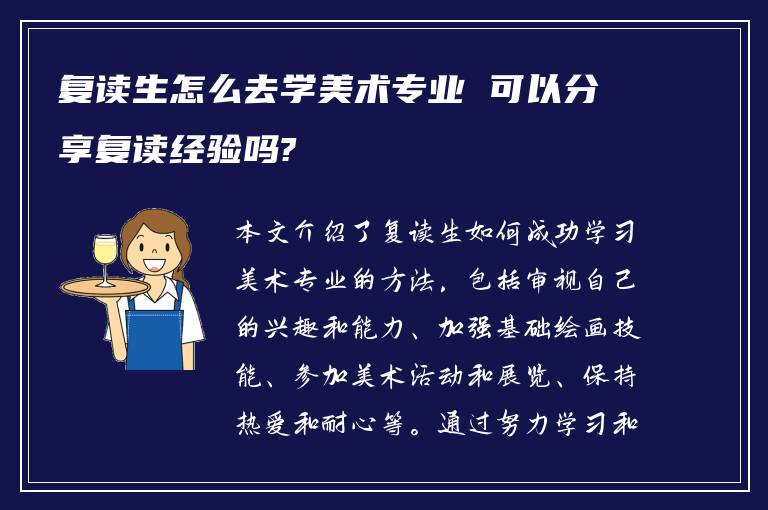 复读生怎么去学美术专业 可以分享复读经验吗?

本文介绍了复读生如何成功学习美术专业的方法，包括审视自己的兴趣和能力、加强基础绘画技能、参加美术活动和展览、保持热爱和耐心等。通过努力学习和